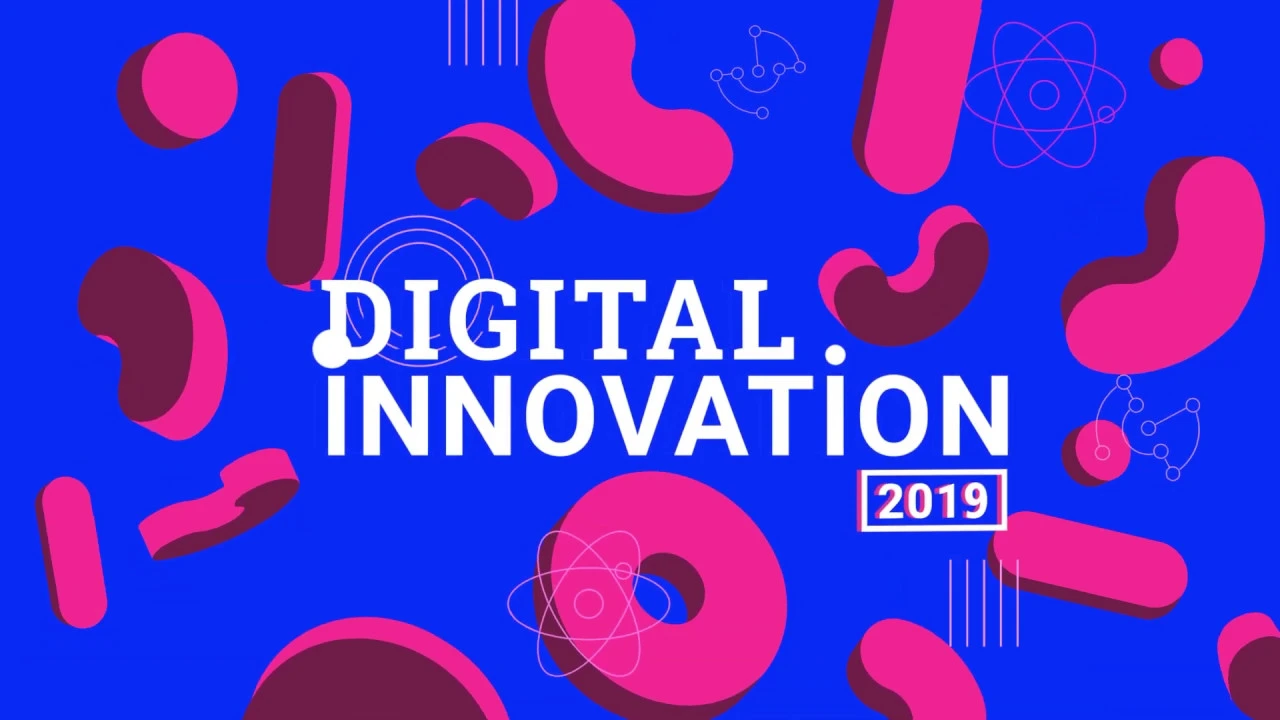 DIGITAL INNOVATION
2019